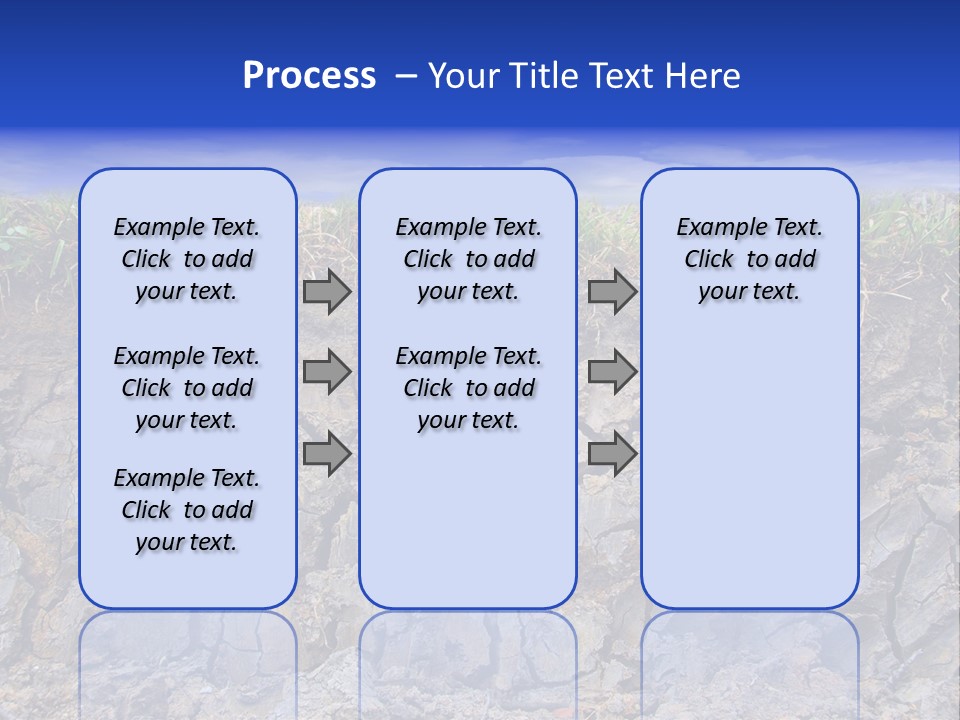 Process – Your Title Text Here

Example Text. Click to add your text.

Example Text. Click to add your text.

Example Text. Click to add your text.

Example Text. Click to add your text.

Example Text. Click to add your text.

Example Text. Click to add your text.